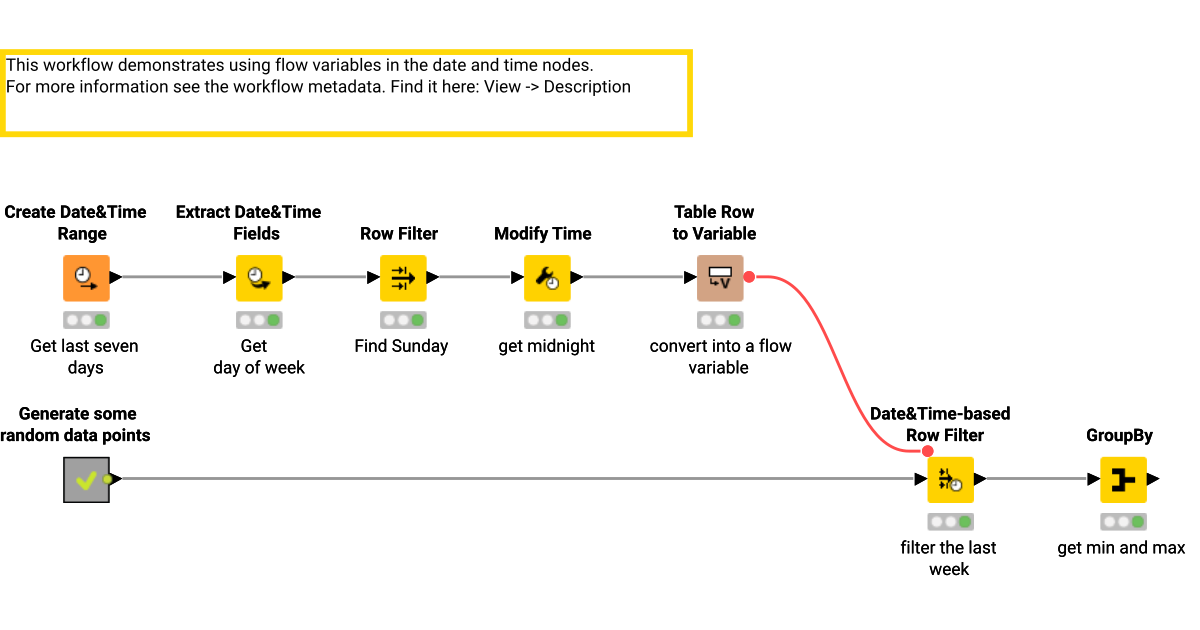 This workflow demonstrates using flow variables in the date and time nodes.
For more information see the workflow metadata. Find it here: View -> Description

Create Date&Time Range

Get last seven days

Extract Date&Time Fields

Get day of week

Row Filter

Find Sunday

Modify Time

get midnight

Table Row to Variable

convert into a flow variable

Generate some random data points

Date&Time-based Row Filter

filter the last week

GroupBy

get min and max